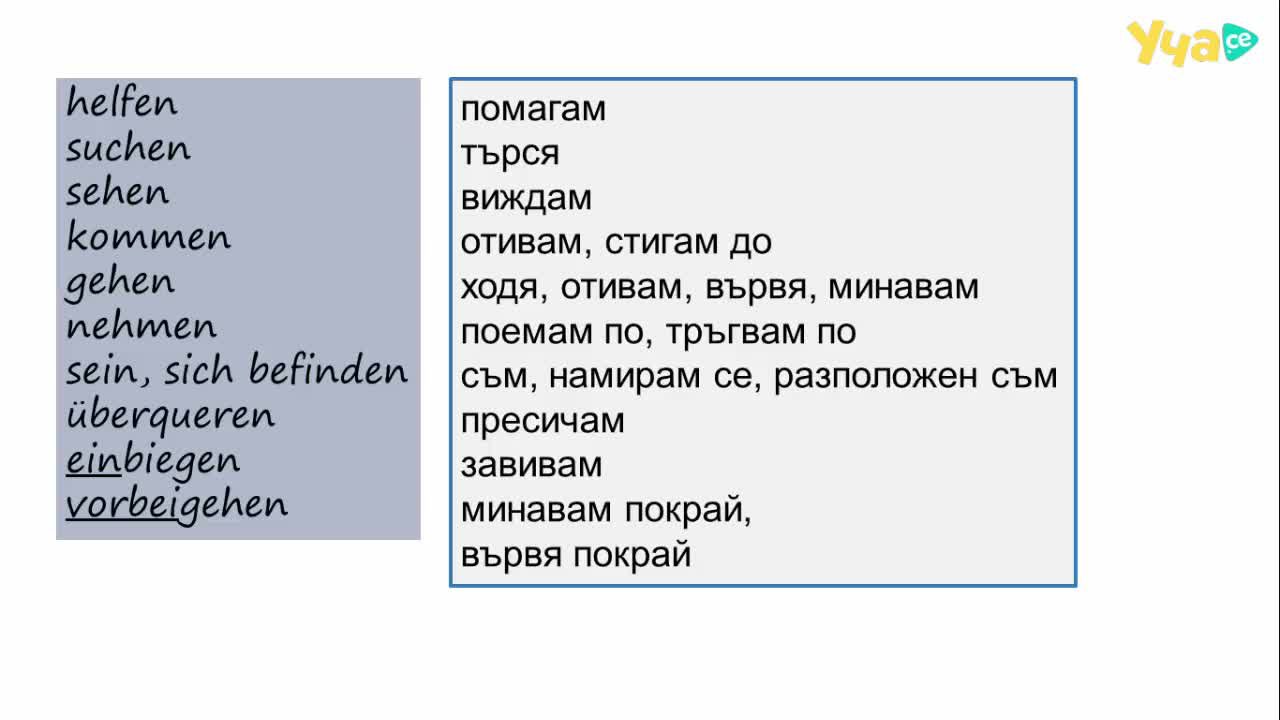 Уча се

helfen
suchen
sehen
kommen
gehen
nehmen
sein, sich befinden
überqueren
einbiegen
vorbeigehen

помагам
търся
виждам
отивам, стигам до
ходя, отивам, вървя, минавам
поемам по, тръгвам по
съм, намирам се, разположен съм
пресичам
завивам
минавам покрай,
вървя покрай